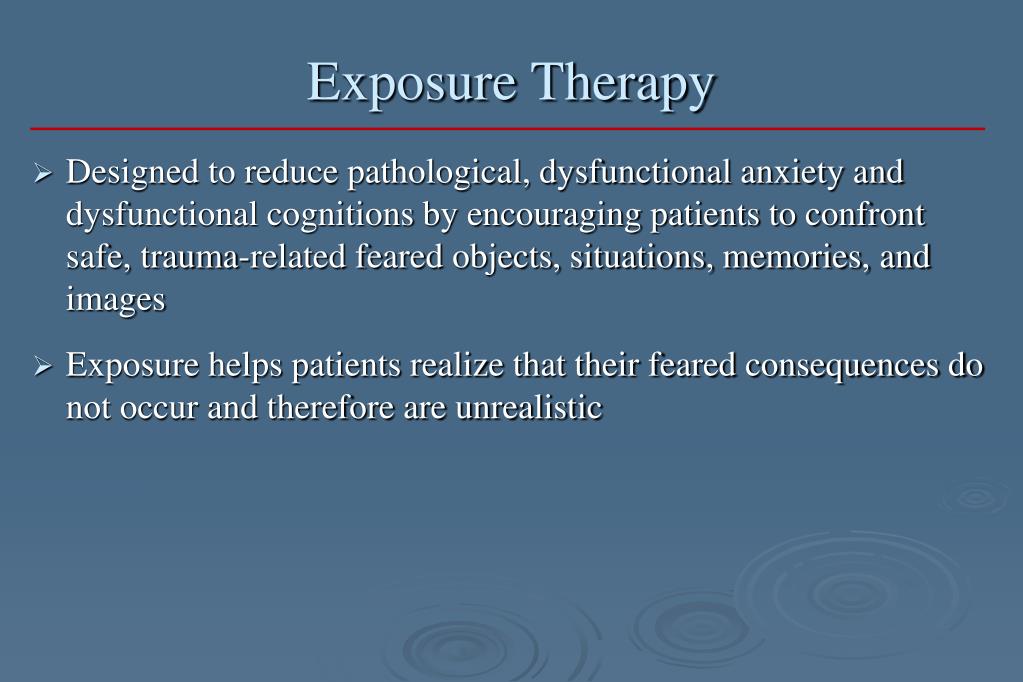 Exposure Therapy

➢ Designed to reduce pathological, dysfunctional anxiety and dysfunctional cognitions by encouraging patients to confront safe, trauma-related feared objects, situations, memories, and images

➢ Exposure helps patients realize that their feared consequences do not occur and therefore are unrealistic